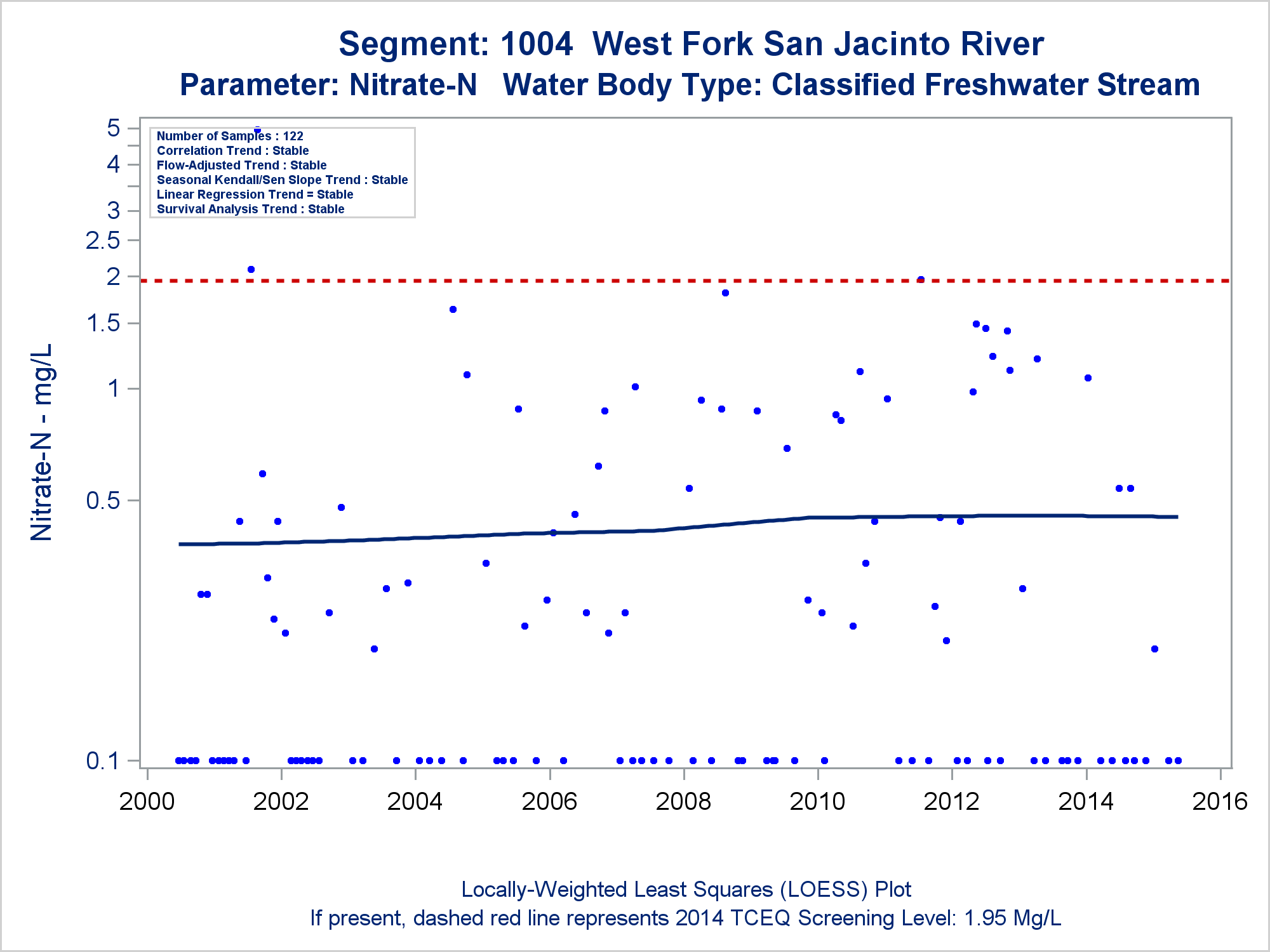 Segment: 1004 West Fork San Jacinto River
Parameter: Nitrate-N Water Body Type: Classified Freshwater Stream

Number of Samples : 122
Correlation Trend : Stable
Flow-Adjusted Trend : Stable
Seasonal Kendall/Sen Slope Trend : Stable
Linear Regression Trend = Stable
Survival Analysis Trend : Stable

Nitrate-N - mg/L

5
4
3
2.5
2
1.5
1
0.5
0.1

2000 2002 2004 2006 2008 2010 2012 2014 2016

Locally-Weighted Least Squares (LOESS) Plot
If present, dashed red line represents 2014 TCEQ Screening Level: 1.95 Mg/L